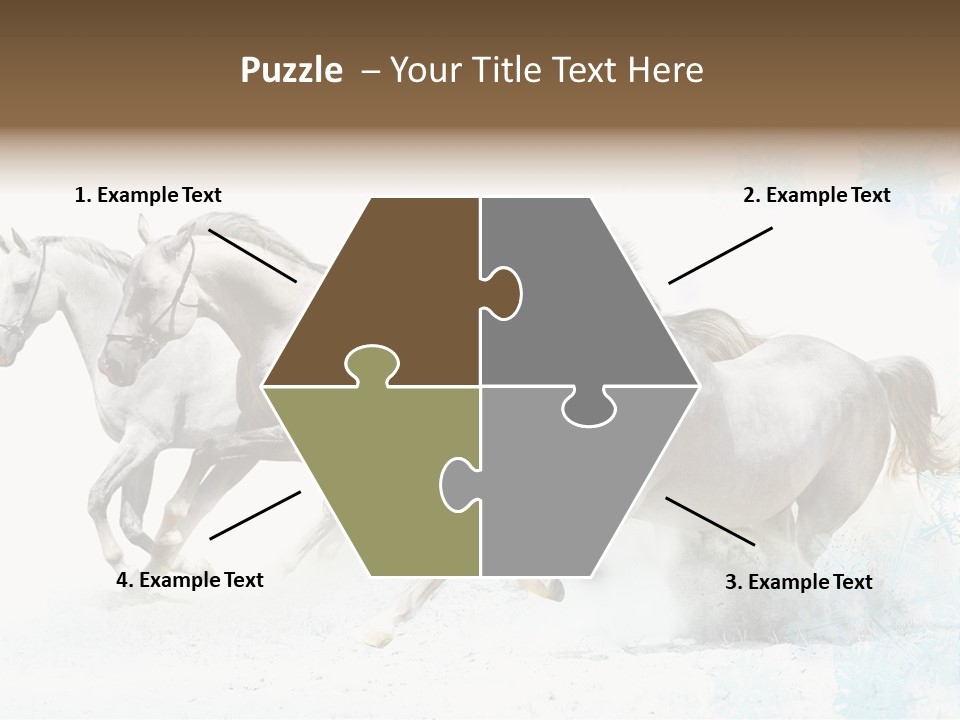 Puzzle – Your Title Text Here

1. Example Text

2. Example Text

4. Example Text

3. Example Text